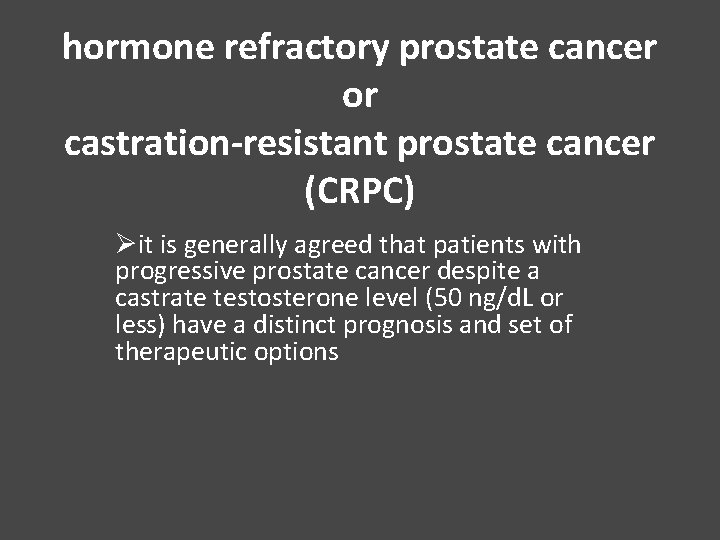 hormone refractory prostate cancer
or
castration-resistant prostate cancer (CRPC)

➢it is generally agreed that patients with progressive prostate cancer despite a castrate testosterone level (50 ng/dL or less) have a distinct prognosis and set of therapeutic options